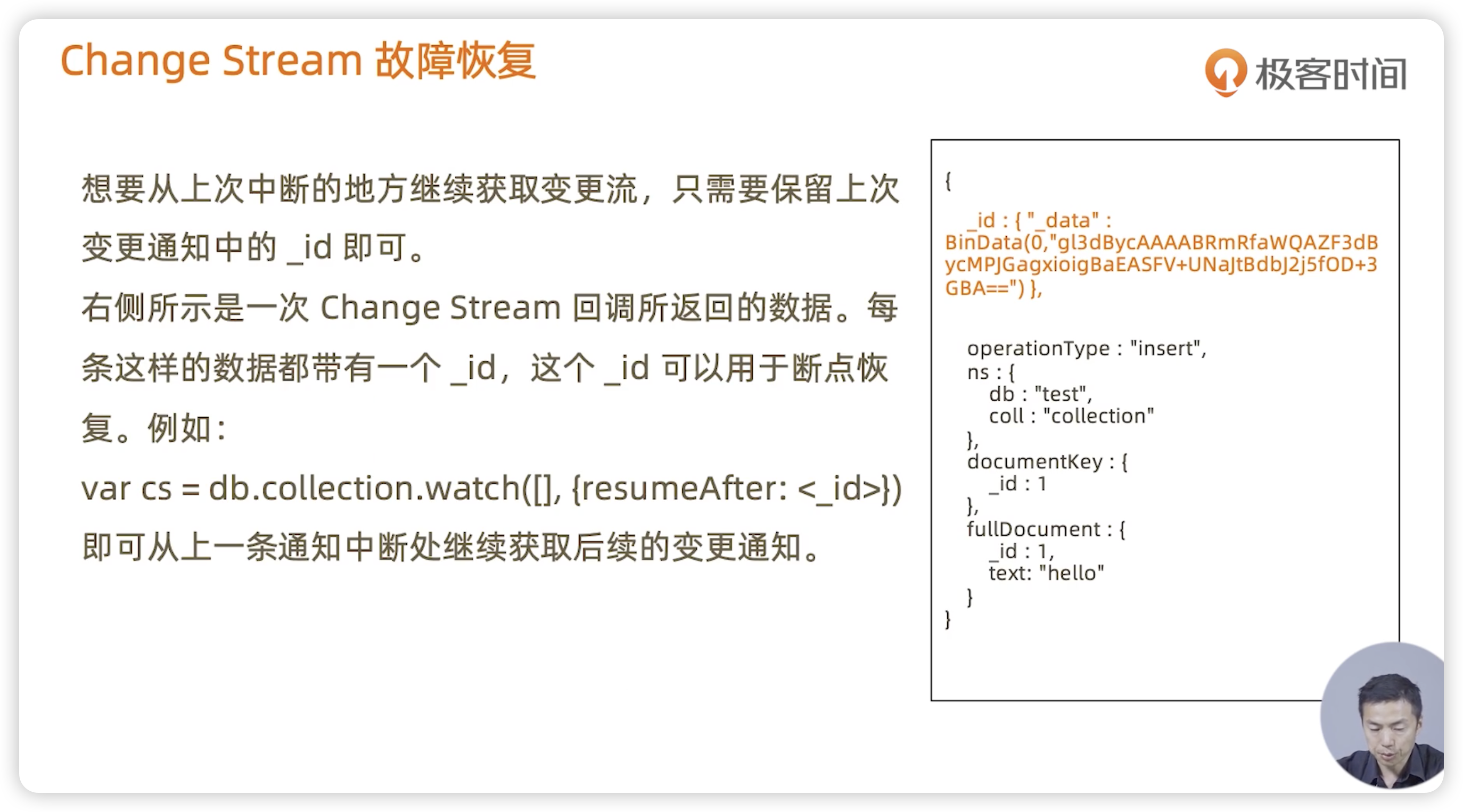 Change Stream 故障恢复

极客时间

想要从上次中断的地方继续获取变更流，只需要保留上次变更通知中的 _id 即可。

右侧所示是一次 Change Stream 回调所返回的数据。每条这样的数据都带有一个 _id，这个 _id 可以用于断点恢复。例如：

var cs = db.collection.watch([], {resumeAfter: <_id>})

即可从上一条通知中断处继续获取后续的变更通知。

{
_id : { "_data" : BinData(0,"gl3dBycAAAABRmRfaWQAZF3dBycMPJGagxioigBaEASFV+UNaJtBdbJ2j5fOD+3GBA==") },

operationType : "insert",
ns : {
db : "test",
coll : "collection"
},
documentKey : {
_id : 1
},
fullDocument : {
_id : 1,
text: "hello"
}
}